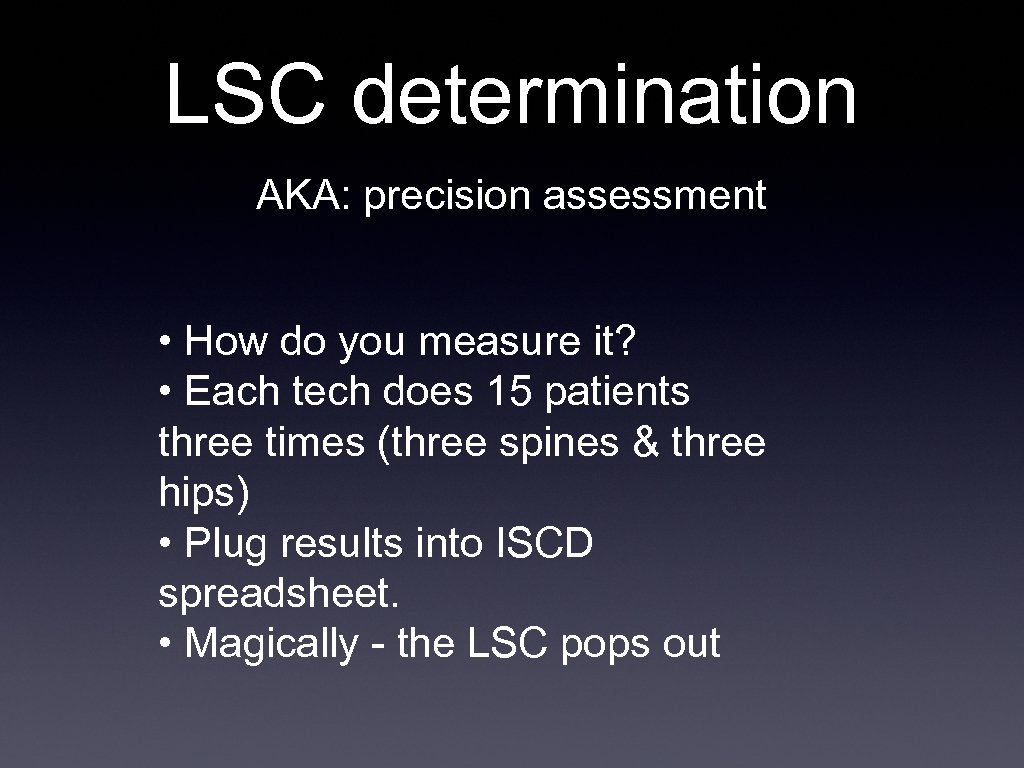 LSC determination

AKA: precision assessment

• How do you measure it?
• Each tech does 15 patients three times (three spines & three hips)
• Plug results into ISCD spreadsheet.
• Magically - the LSC pops out